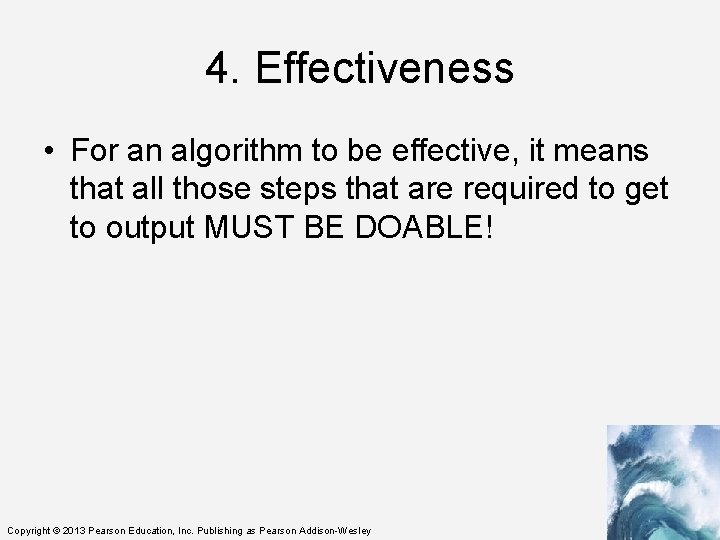 4. Effectiveness

• For an algorithm to be effective, it means that all those steps that are required to get to output MUST BE DOABLE!

Copyright © 2013 Pearson Education, Inc. Publishing as Pearson Addison-Wesley